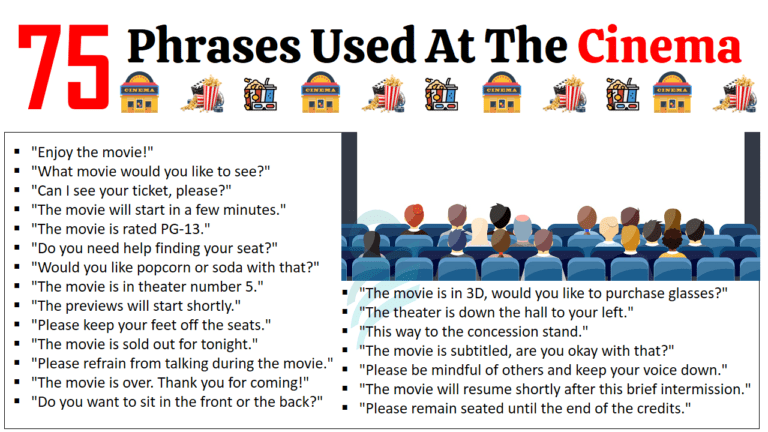 75 Phrases Used At The Cinema

CINEMA CINEMA CINEMA CINEMA

- "Enjoy the movie!"
- "What movie would you like to see?"
- "Can I see your ticket, please?"
- "The movie will start in a few minutes."
- "The movie is rated PG-13."
- "Do you need help finding your seat?"
- "Would you like popcorn or soda with that?"
- "The movie is in theater number 5."
- "The previews will start shortly."
- "Please keep your feet off the seats."
- "The movie is sold out for tonight."
- "Please refrain from talking during the movie."
- "The movie is over. Thank you for coming!"
- "Do you want to sit in the front or the back?"

- "The movie is in 3D, would you like to purchase glasses?"
- "The theater is down the hall to your left."
- "This way to the concession stand."
- "The movie is subtitled, are you okay with that?"
- "Please be mindful of others and keep your voice down."
- "The movie will resume shortly after this brief intermission."
- "Please remain seated until the end of the credits."